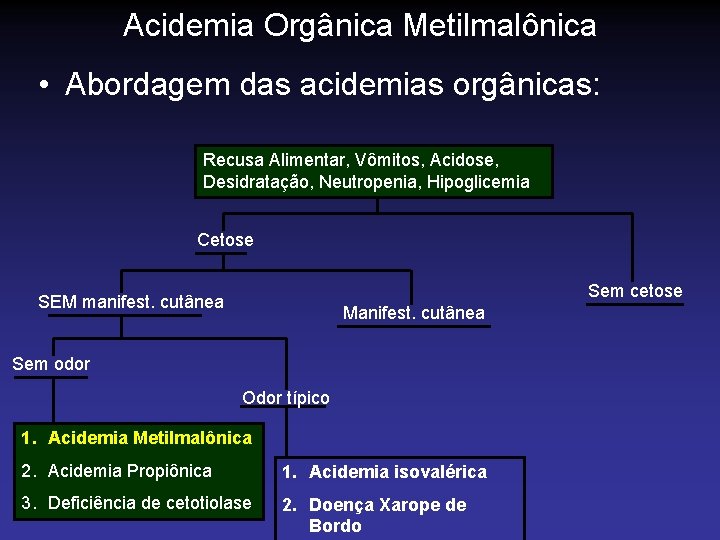 Acidemia Orgânica Metilmalônica

• Abordagem das acidemias orgânicas:

Recusa Alimentar, Vômitos, Acidose, Desidratação, Neutropenia, Hipoglicemia

Cetose

Sem cetose

SEM manifest. cutânea

Manifest. cutânea

Sem odor

Odor típico

1. Acidemia Metilmalônica
2. Acidemia Propiônica
3. Deficiência de cetotiolase

1. Acidemia isovalérica
2. Doença Xarope de Bordo